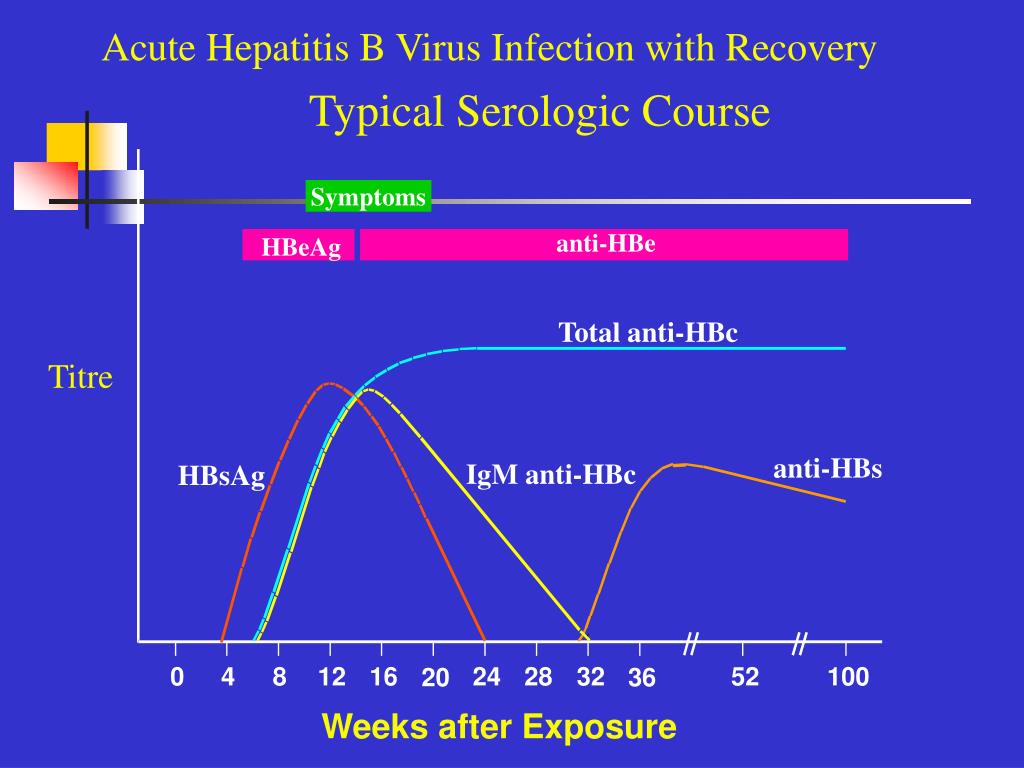 Acute Hepatitis B Virus Infection with Recovery
Typical Serologic Course

Symptoms

HBeAg

anti-HBe

Total anti-HBc

Titre

HBsAg

IgM anti-HBc

anti-HBs

0 4 8 12 16 20 24 28 32 36 52 100

Weeks after Exposure